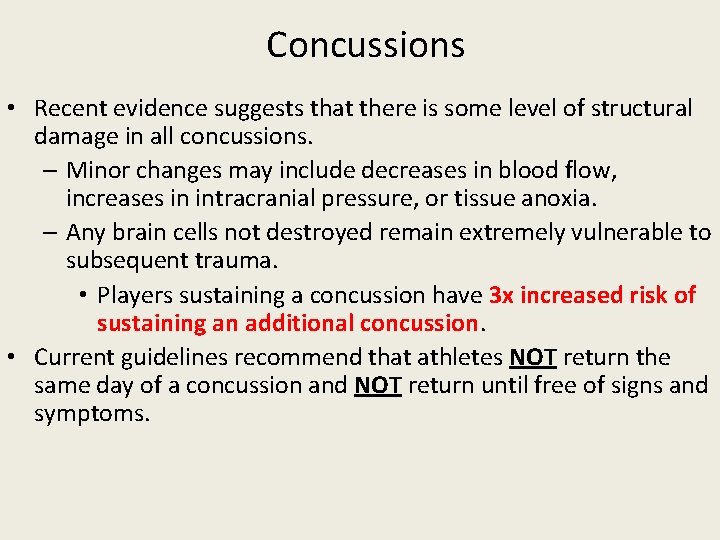 Concussions

• Recent evidence suggests that there is some level of structural damage in all concussions.
– Minor changes may include decreases in blood flow, increases in intracranial pressure, or tissue anoxia.
– Any brain cells not destroyed remain extremely vulnerable to subsequent trauma.
• Players sustaining a concussion have 3x increased risk of sustaining an additional concussion.
• Current guidelines recommend that athletes NOT return the same day of a concussion and NOT return until free of signs and symptoms.